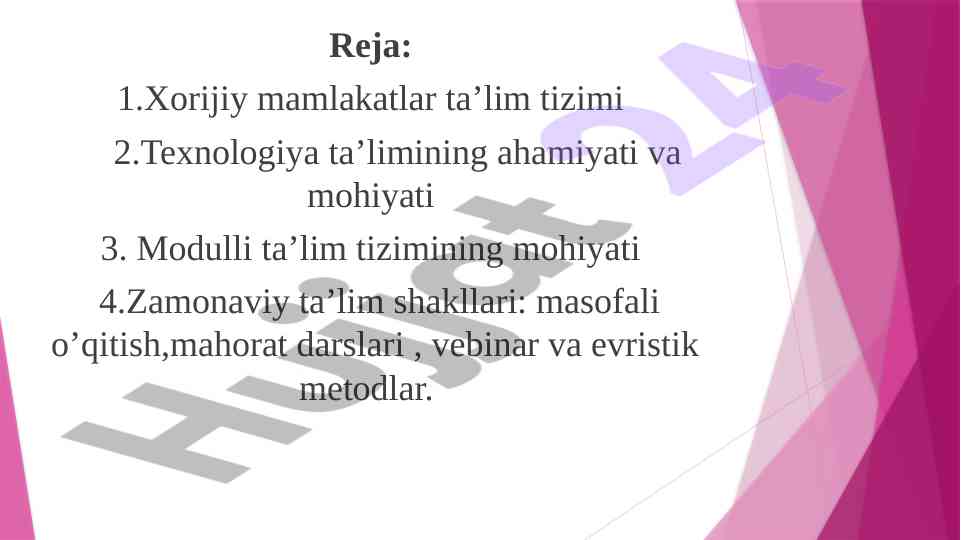 Reja:

1.Xorijiy mamlakatlar ta’lim tizimi

2.Texnologiya ta’limining ahamiyati va mohiyati

3. Modulli ta’lim tizimining mohiyati

4.Zamonaviy ta’lim shakllari: masofali o’qitish,mahorat darslari , vebinar va evristik metodlar.

Hujjat 24